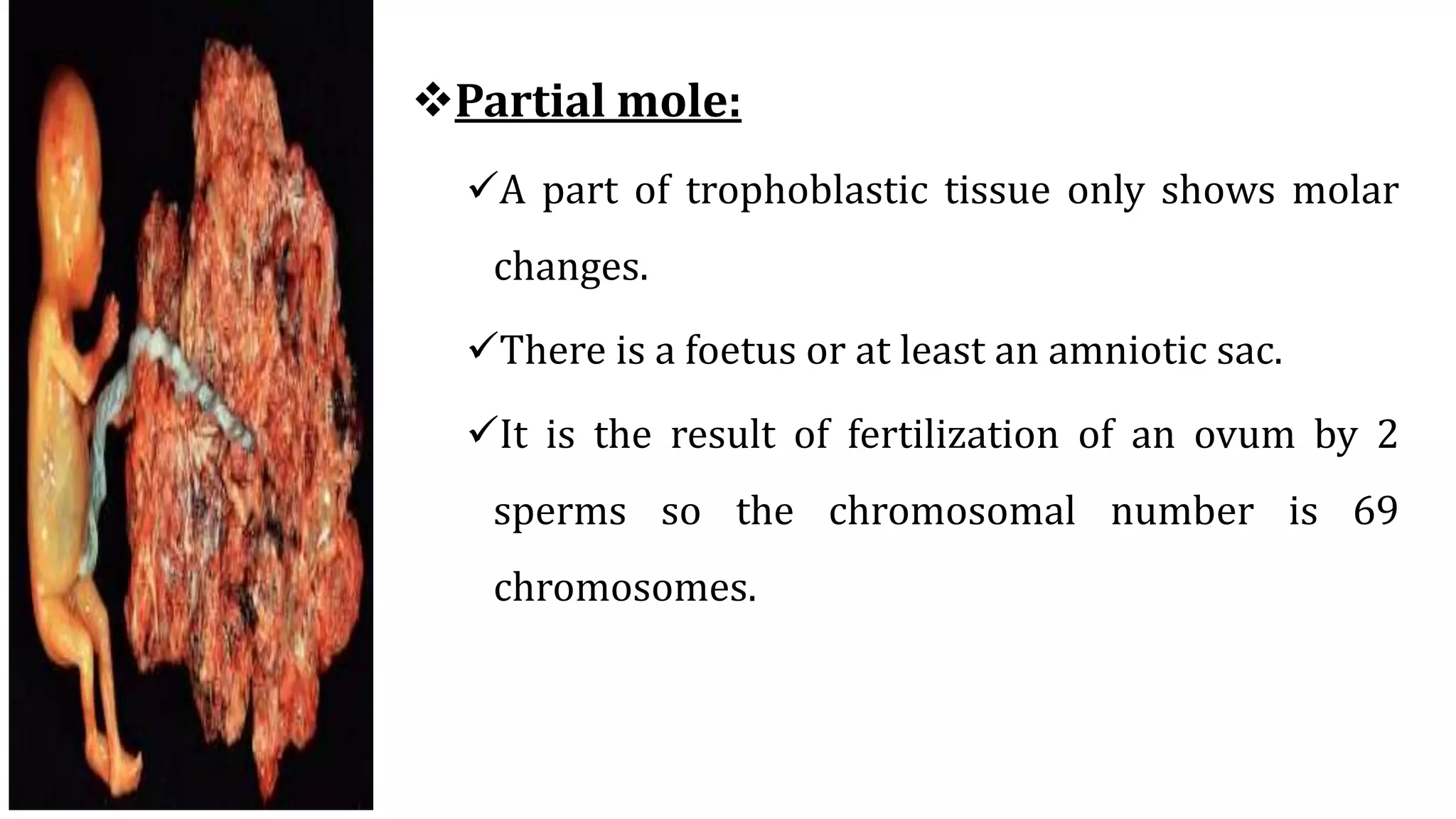 ❖Partial mole:

✓A part of trophoblastic tissue only shows molar changes.

✓There is a foetus or at least an amniotic sac.

✓It is the result of fertilization of an ovum by 2 sperms so the chromosomal number is 69 chromosomes.